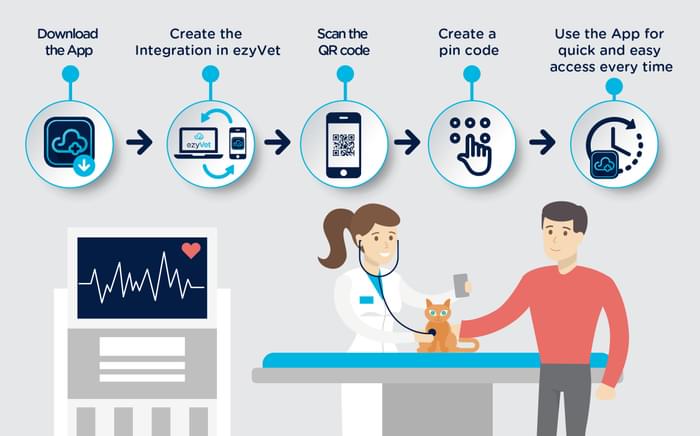 Download the App

Create the Integration in ezyVet

Scan the QR code

Create a pin code

Use the App for quick and easy access every time

ezyVet